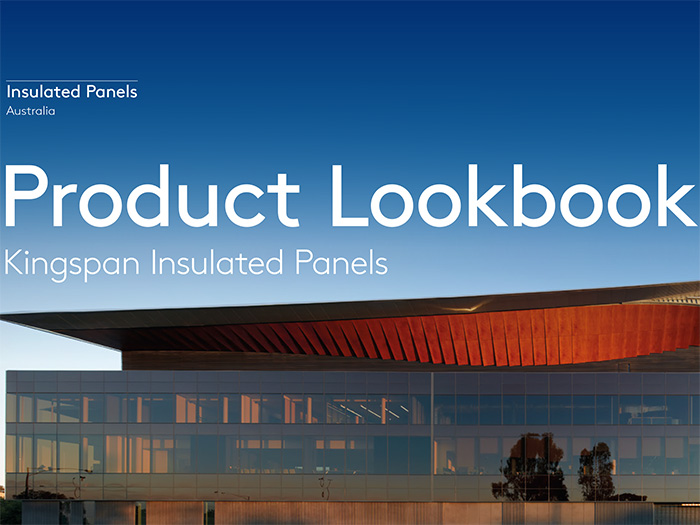 Insulated Panels
Australia

Product Lookbook
Kingspan Insulated Panels